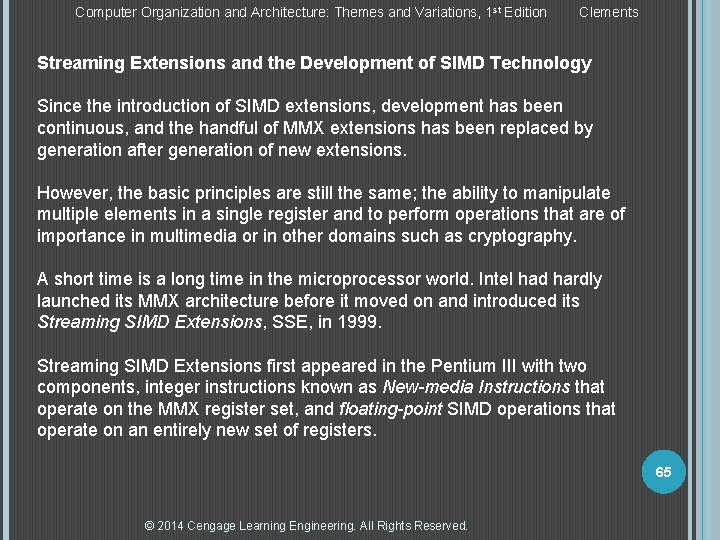 Computer Organization and Architecture: Themes and Variations, 1st Edition Clements

Streaming Extensions and the Development of SIMD Technology

Since the introduction of SIMD extensions, development has been continuous, and the handful of MMX extensions has been replaced by generation after generation of new extensions.

However, the basic principles are still the same; the ability to manipulate multiple elements in a single register and to perform operations that are of importance in multimedia or in other domains such as cryptography.

A short time is a long time in the microprocessor world. Intel had hardly launched its MMX architecture before it moved on and introduced its Streaming SIMD Extensions, SSE, in 1999.

Streaming SIMD Extensions first appeared in the Pentium III with two components, integer instructions known as New-media Instructions that operate on the MMX register set, and floating-point SIMD operations that operate on an entirely new set of registers.

65

© 2014 Cengage Learning Engineering. All Rights Reserved.